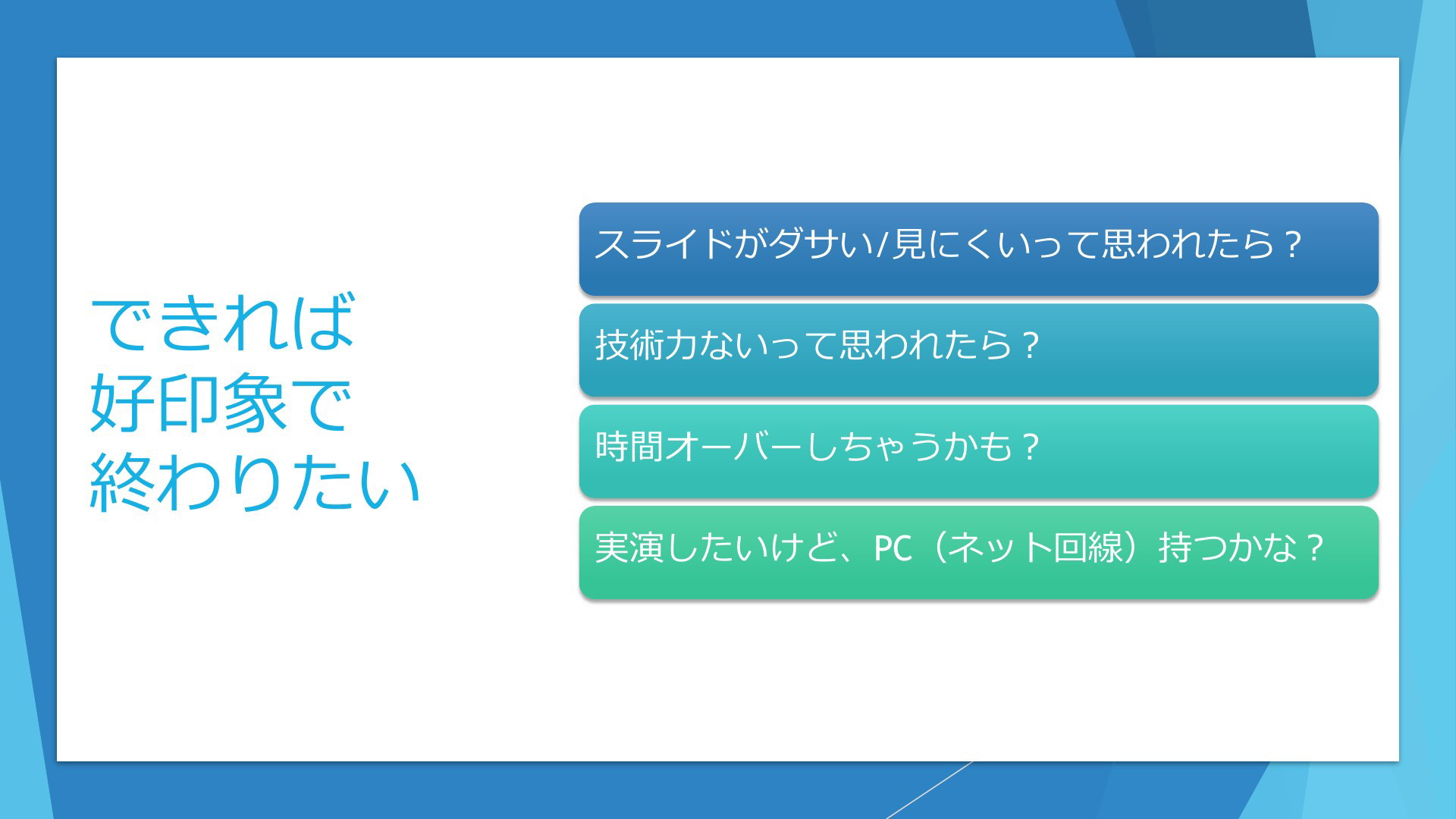 できれば
好印象で
終わりたい

スライドがダサい/見にくいって思われたら？

技術力ないって思われたら？

時間オーバーしちゃうかも？

実演したいけど、PC（ネット回線）持つかな？